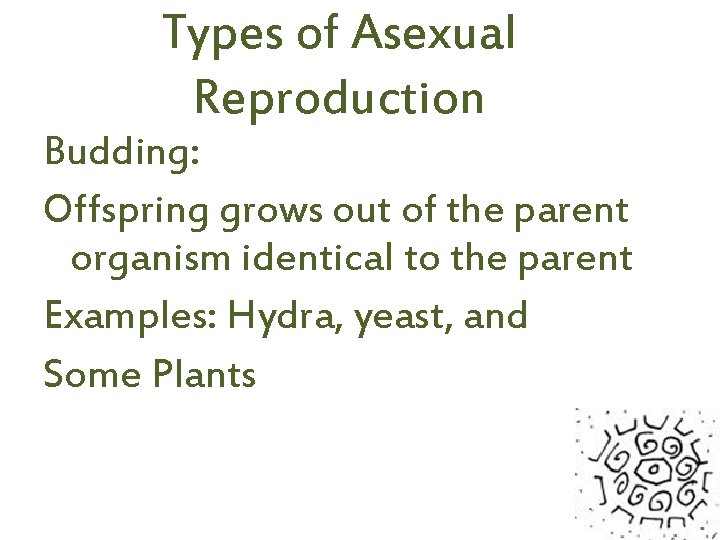 Types of Asexual Reproduction

Budding:

Offspring grows out of the parent organism identical to the parent

Examples: Hydra, yeast, and

Some Plants